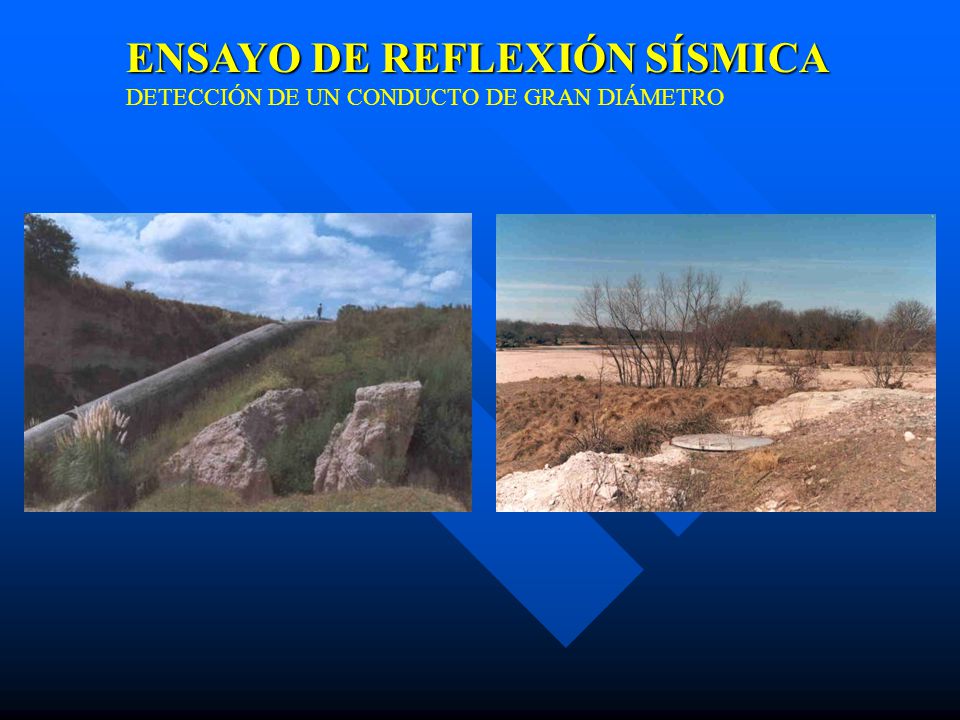 ENSAYO DE REFLEXIÓN SÍSMICA
DETECCIÓN DE UN CONDUCTO DE GRAN DIÁMETRO